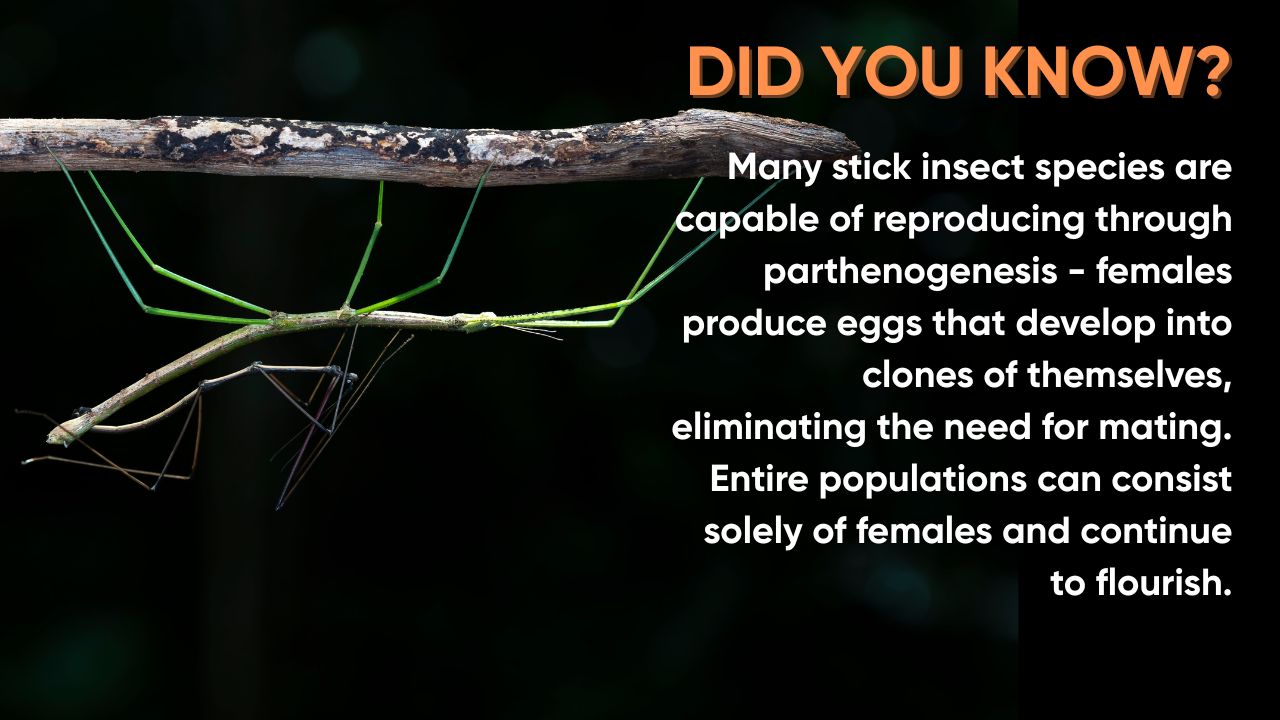 DID YOU KNOW?

Many stick insect species are capable of reproducing through parthenogenesis - females produce eggs that develop into clones of themselves, eliminating the need for mating. Entire populations can consist solely of females and continue to flourish.